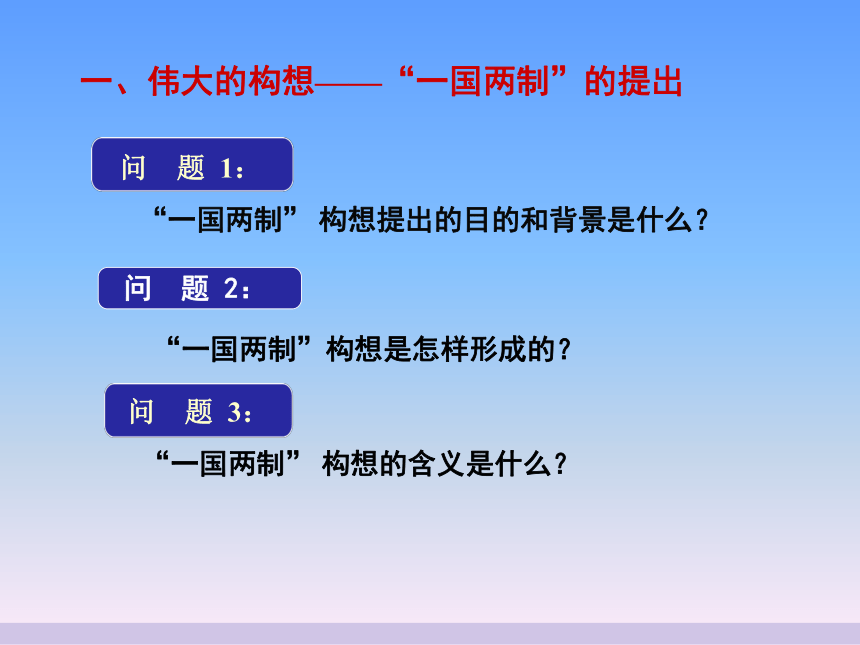 一、伟大的构想——“一国两制”的提出

问 题 1：

“一国两制” 构想提出的目的和背景是什么？

问 题 2：

“一国两制”构想是怎样形成的？

问 题 3：

“一国两制” 构想的含义是什么？